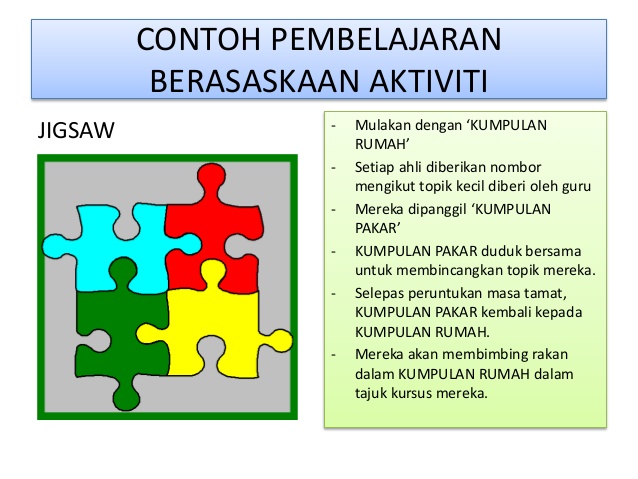 CONTOH PEMBELAJARAN BERASASKAAN AKTIVITI

JIGSAW

- Mulakan dengan ‘KUMPULAN RUMAH’
- Setiap ahli diberikan nombor mengikut topik kecil diberi oleh guru
- Mereka dipanggil ‘KUMPULAN PAKAR’
- KUMPULAN PAKAR duduk bersama untuk membincangkan topik mereka.
- Selepas peruntukan masa tamat, KUMPULAN PAKAR kembali kepada KUMPULAN RUMAH.
- Mereka akan membimbing rakan dalam KUMPULAN RUMAH dalam tajuk kursus mereka.